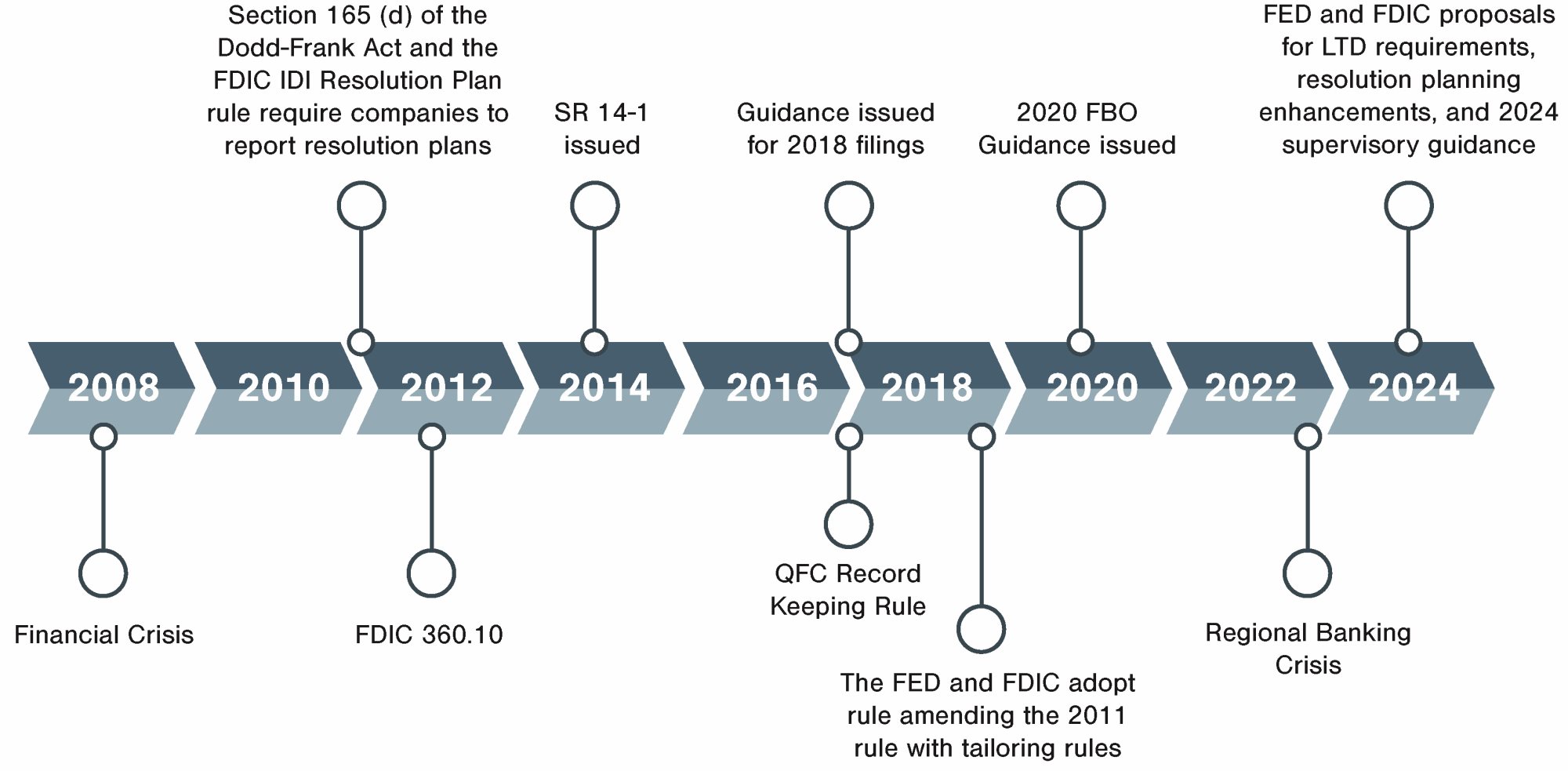 Section 165 (d) of the Dodd-Frank Act and the FDIC IDI Resolution Plan rule require companies to report resolution plans

SR 14-1 issued

Guidance issued for 2018 filings

2020 FBO Guidance issued

FED and FDIC proposals for LTD requirements, resolution planning enhancements, and 2024 supervisory guidance

2008

2010

2012

2014

2016

2018

2020

2022

2024

Financial Crisis

FDIC 360.10

QFC Record Keeping Rule

The FED and FDIC adopt rule amending the 2011 rule with tailoring rules

Regional Banking Crisis